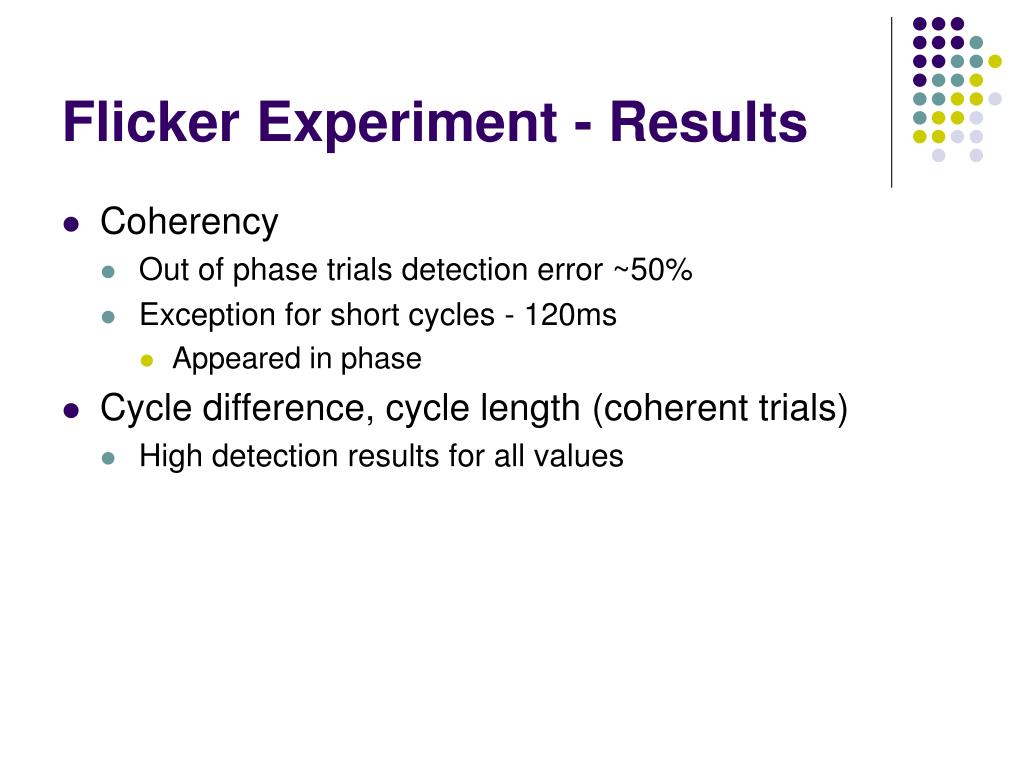 Flicker Experiment - Results

- Coherency
  - Out of phase trials detection error ~50%
  - Exception for short cycles - 120ms
    - Appeared in phase
- Cycle difference, cycle length (coherent trials)
  - High detection results for all values